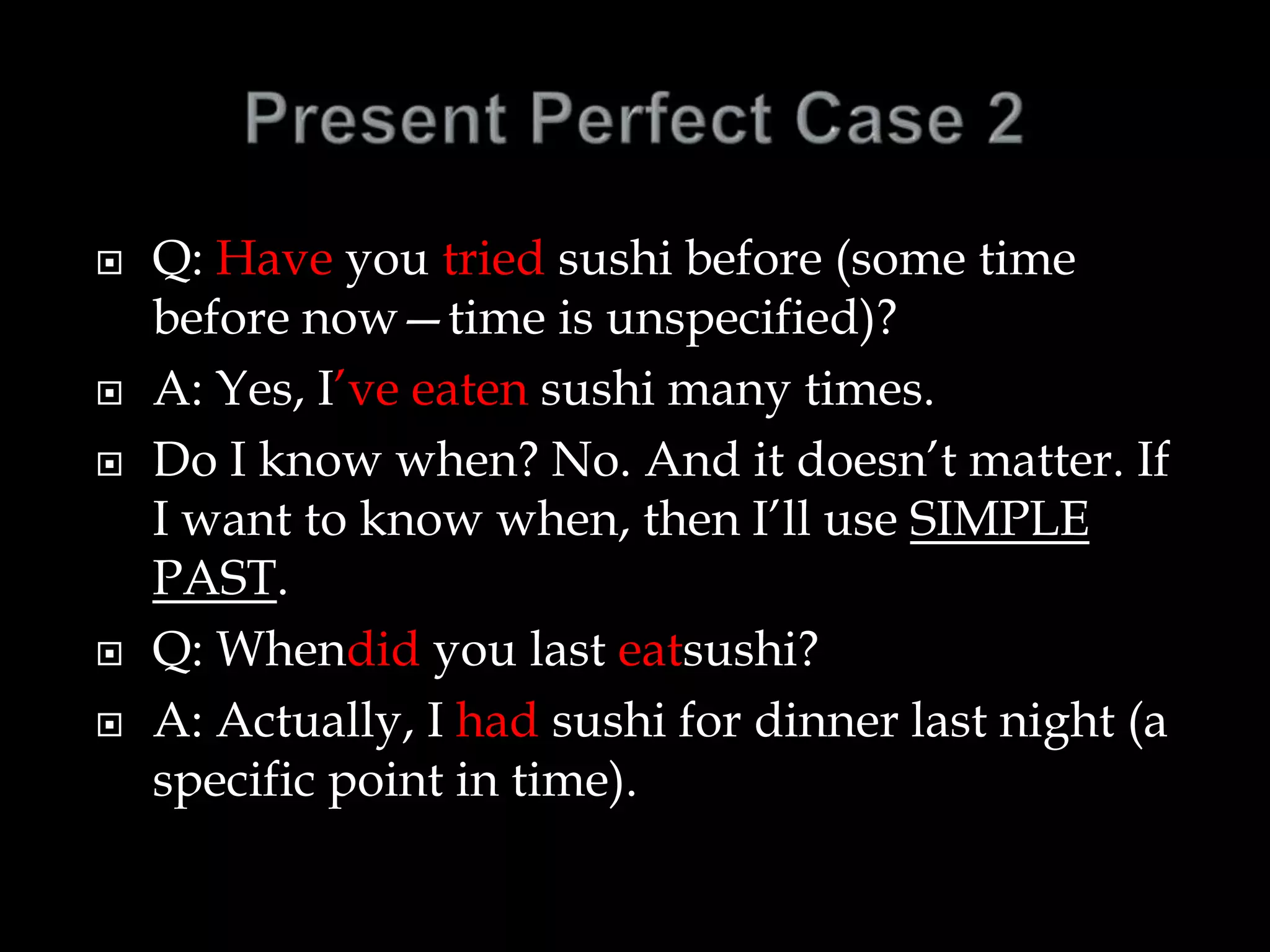 Present Perfect Case 2

Q: Have you tried sushi before (some time before now—time is unspecified)?

A: Yes, I've eaten sushi many times.

Do I know when? No. And it doesn't matter. If I want to know when, then I'll use SIMPLE PAST.

Q: Whendid you last eatsushi?

A: Actually, I had sushi for dinner last night (a specific point in time).